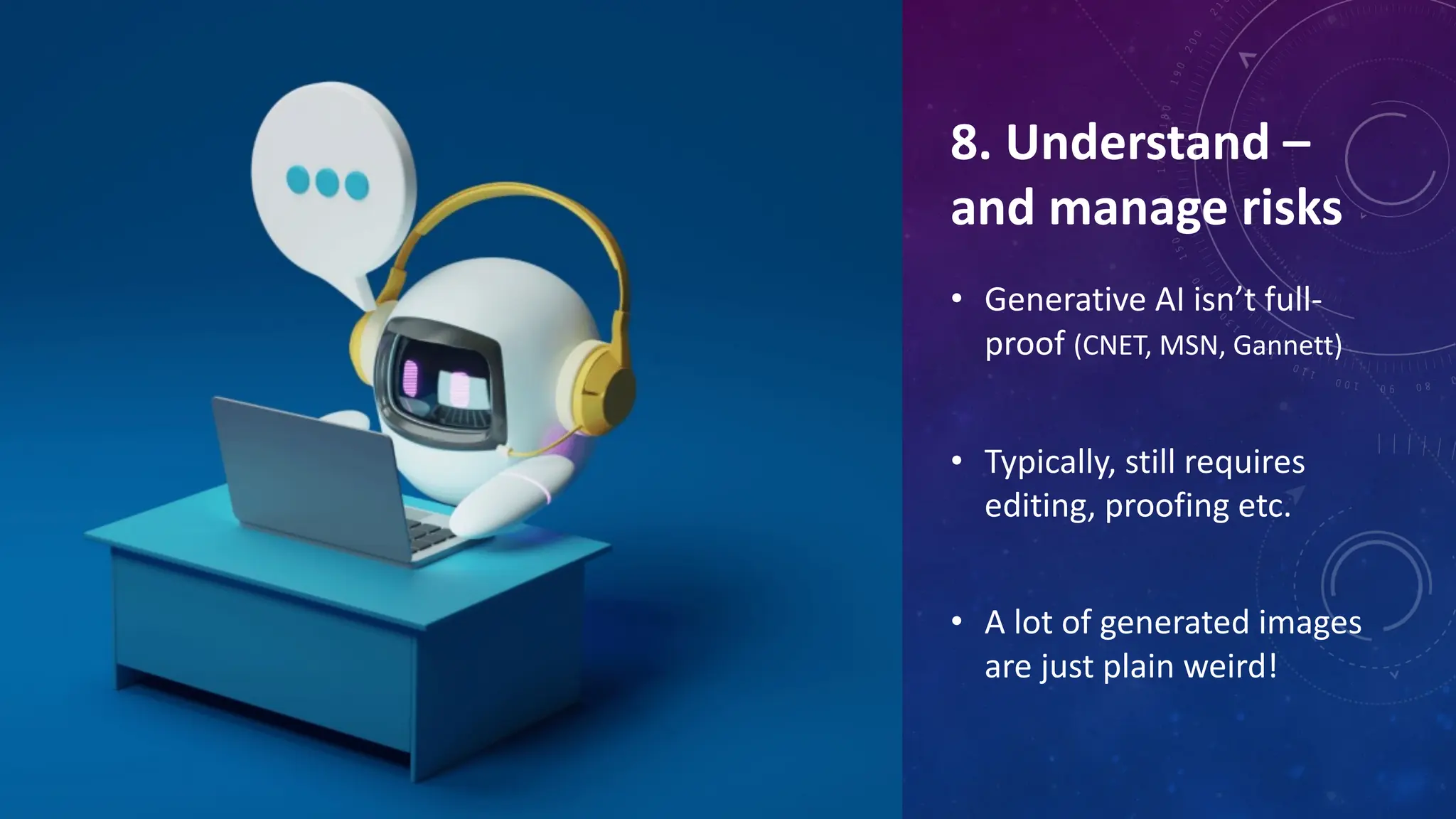 8. Understand – and manage risks

• Generative AI isn't full-proof (CNET, MSN, Gannett)

• Typically, still requires editing, proofing etc.

• A lot of generated images are just plain weird!